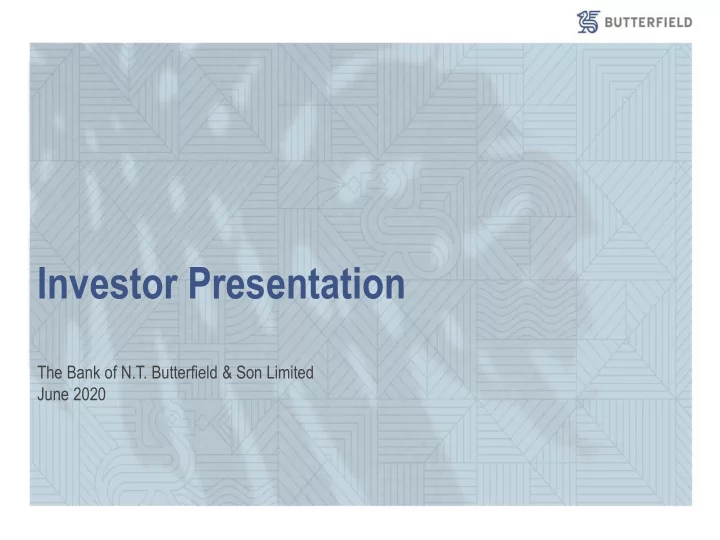 BUTTERFIELD

Investor Presentation

The Bank of N.T. Butterfield & Son Limited
June 2020